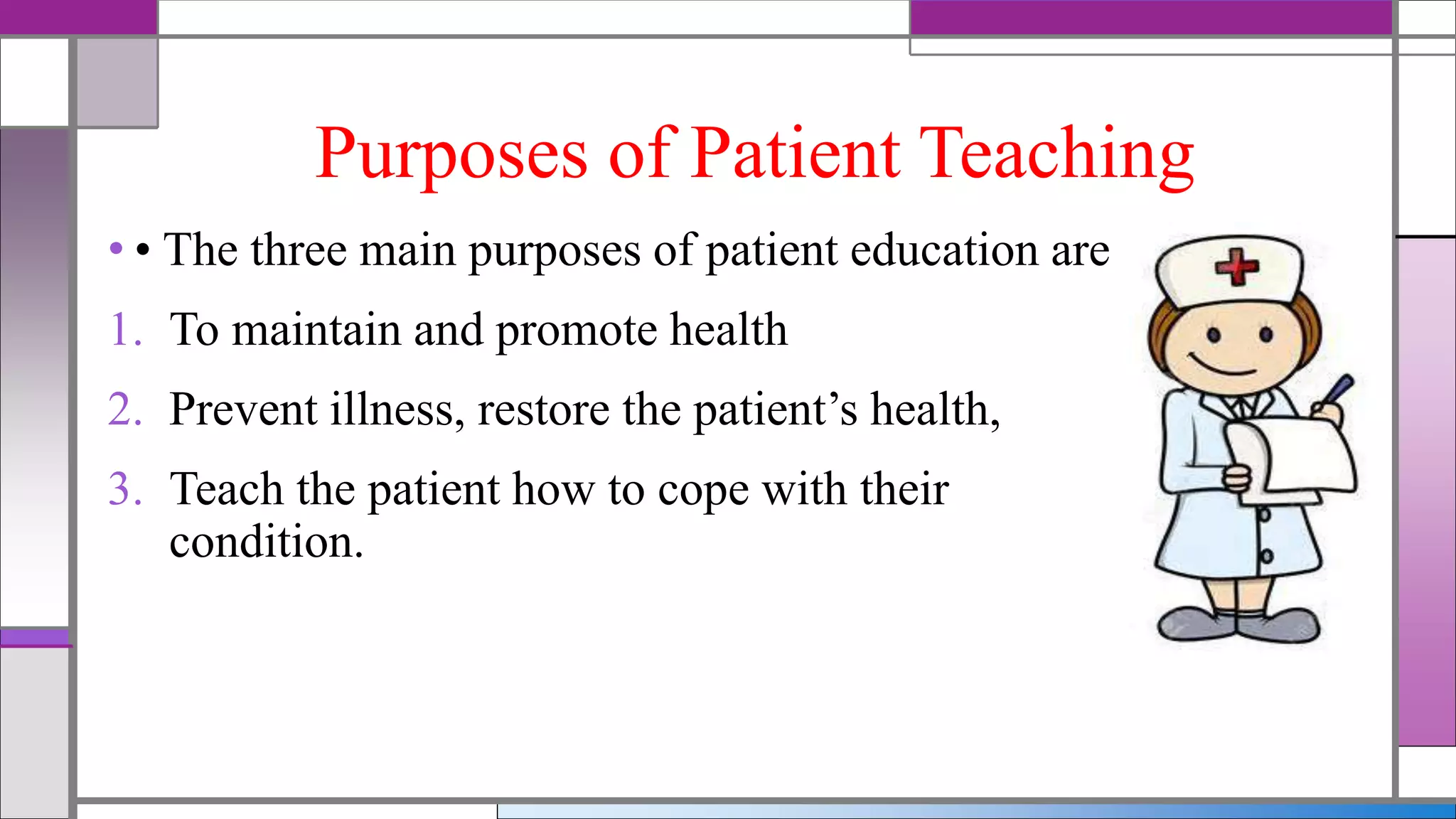 Purposes of Patient Teaching

• • The three main purposes of patient education are

1. To maintain and promote health

2. Prevent illness, restore the patient’s health,

3. Teach the patient how to cope with their condition.